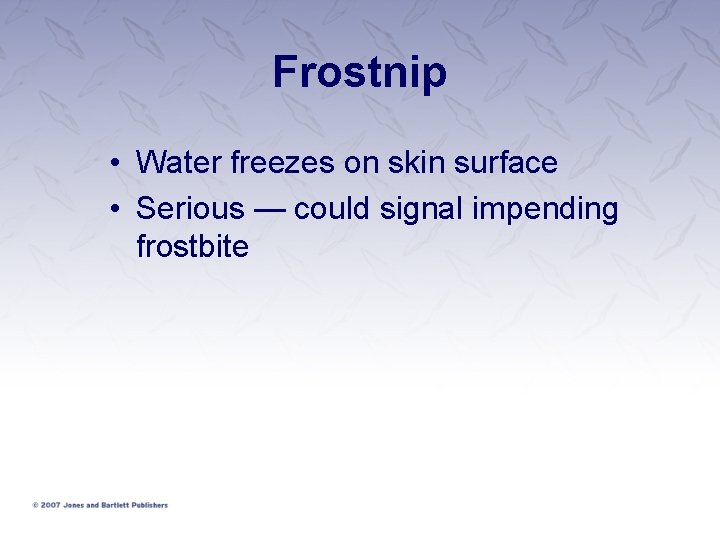 Frostnip

• Water freezes on skin surface
• Serious — could signal impending frostbite

© 2007 Jones and Bartlett Publishers